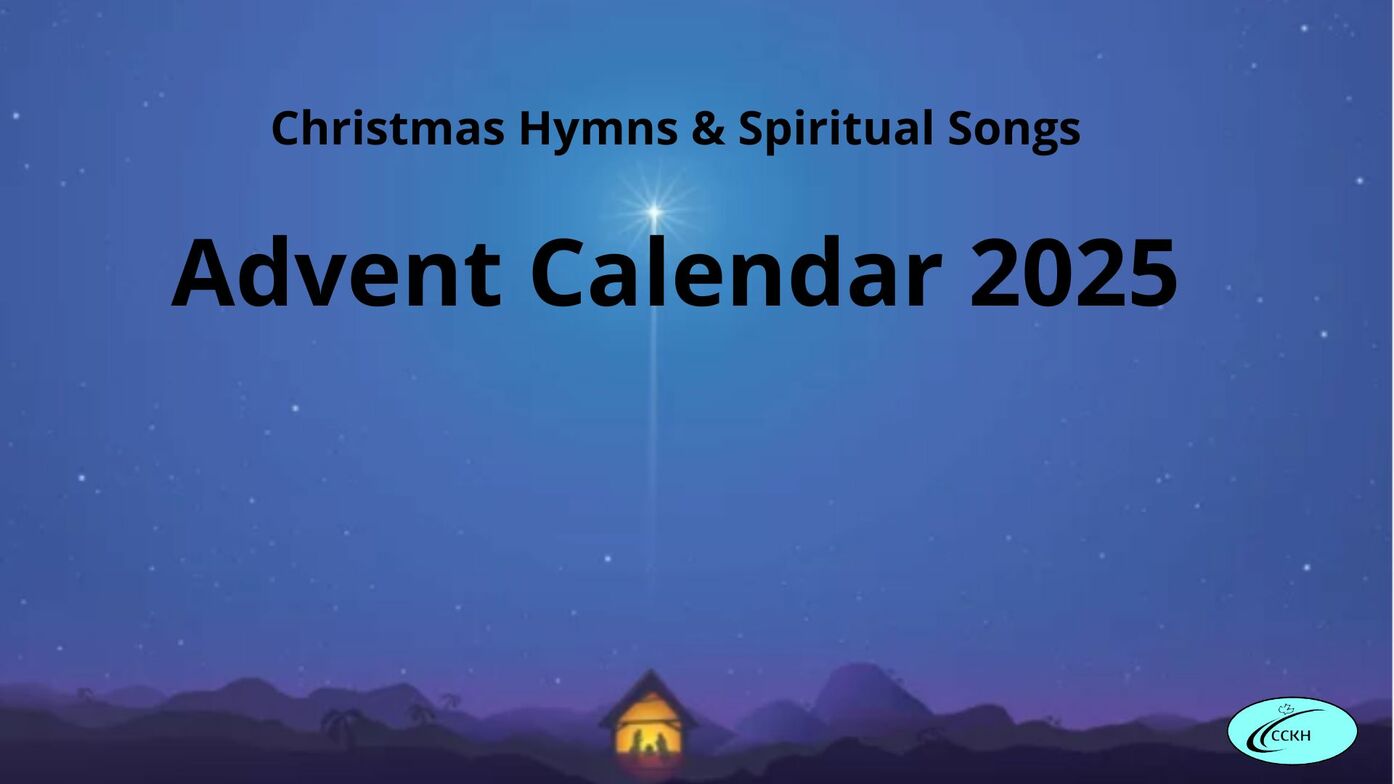 Christmas Hymns & Spiritual Songs

Advent Calendar 2025

CCKH